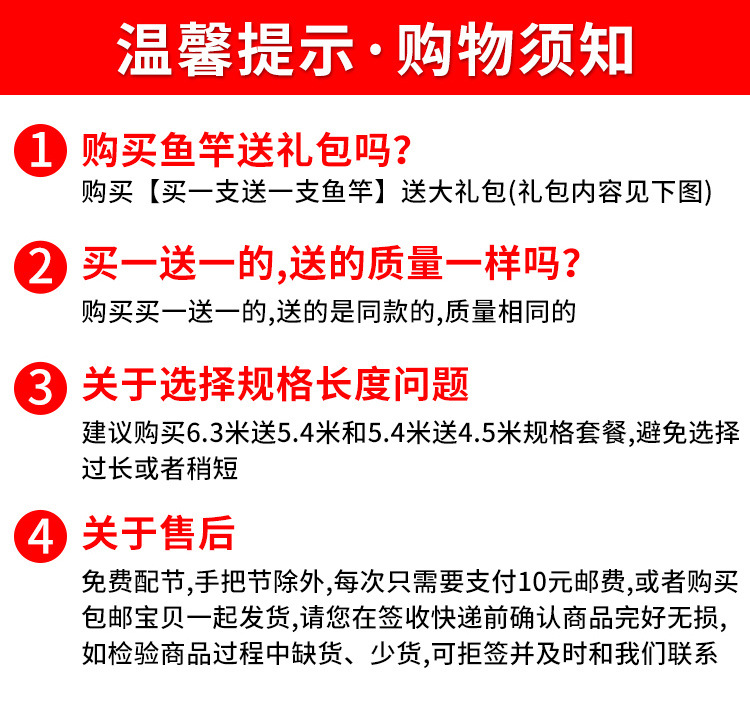 温馨提示·购物须知

1 购买鱼竿送礼包吗?
购买【买一支送一支鱼竿】送大礼包(礼包内容见下图)

2 买一送一的,送的质量一样吗?
购买买一送一的,送的是同款的,质量相同的

3 关于选择规格长度问题
建议购买6.3米送5.4米和5.4米送4.5米规格套餐,避免选择过长或者稍短

4 关于售后
免费配节,手把节除外,每次只需要支付10元邮费,或者购买包邮宝贝一起发货,请您在签收快递前确认商品完好无损,如检验商品过程中缺货、少货,可拒签并及时和我们联系